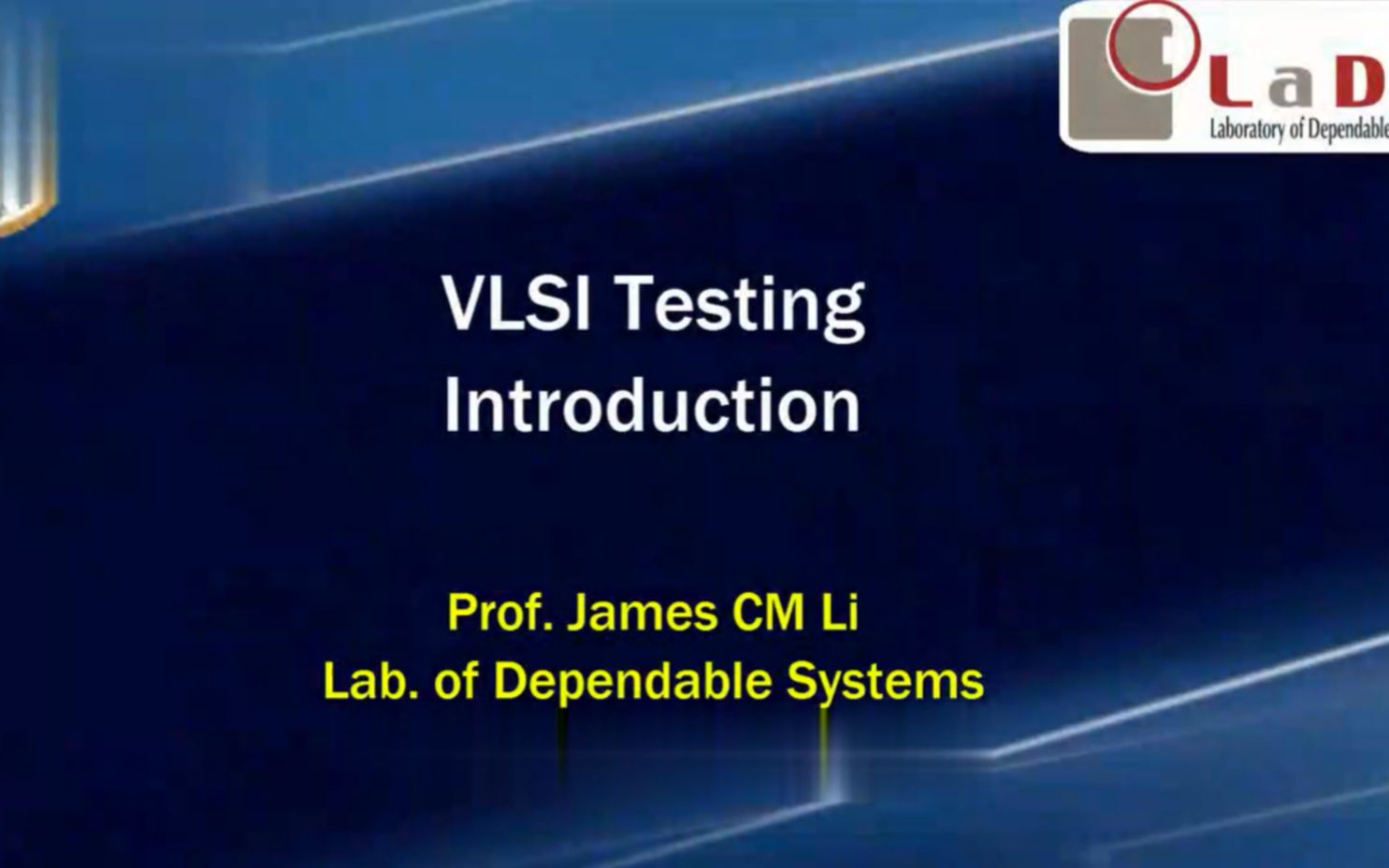 LaD
Laboratory of Dependable

VLSI Testing
Introduction

Prof. James CM Li
Lab. of Dependable Systems